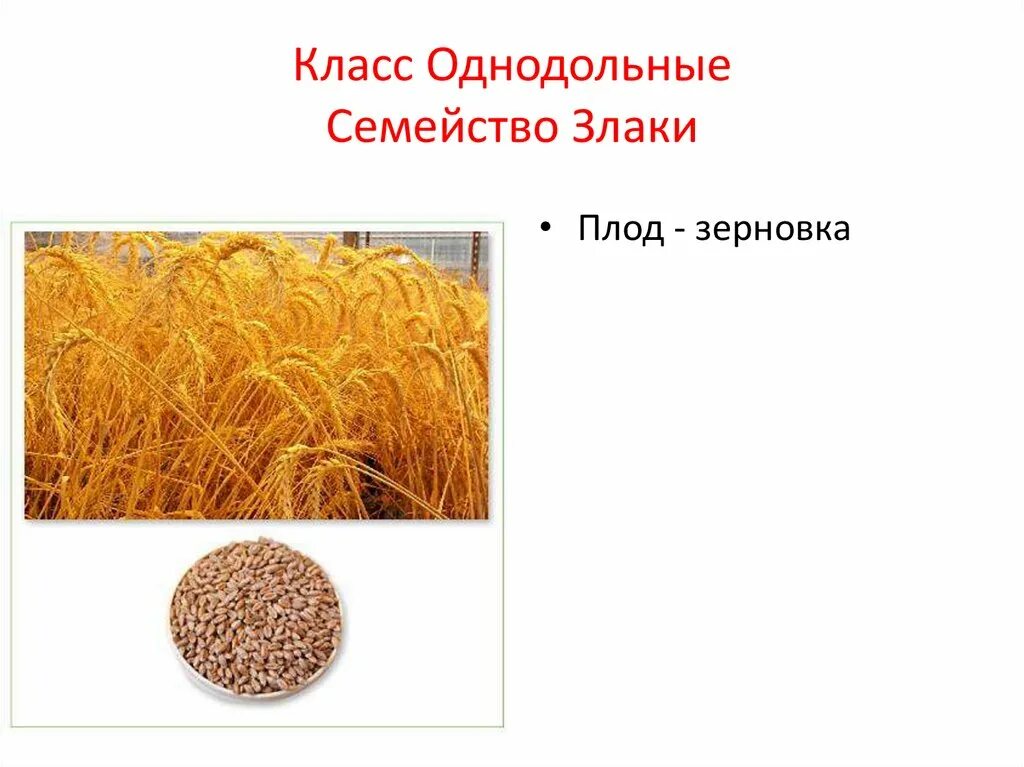 Класс Однодольные
Семейство Злаки

• Плод - зерновка